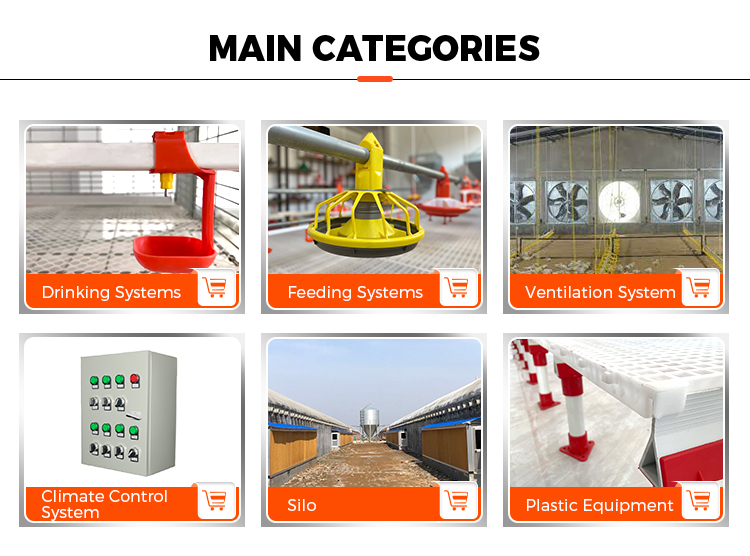 MAIN CATEGORIES

Drinking Systems

Feeding Systems

Ventilation System

Climate Control System

Silo

Plastic Equipment